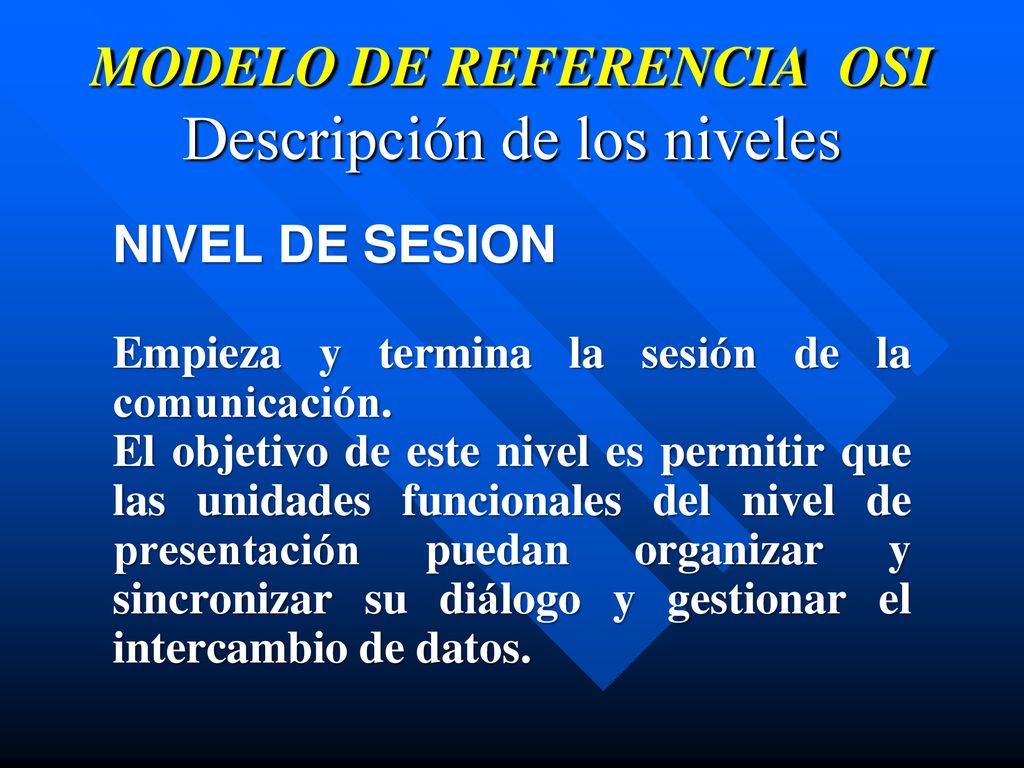 MODELO DE REFERENCIA OSI
Descripción de los niveles

NIVEL DE SESION

Empieza y termina la sesión de la comunicación.
El objetivo de este nivel es permitir que las unidades funcionales del nivel de presentación puedan organizar y sincronizar su diálogo y gestionar el intercambio de datos.